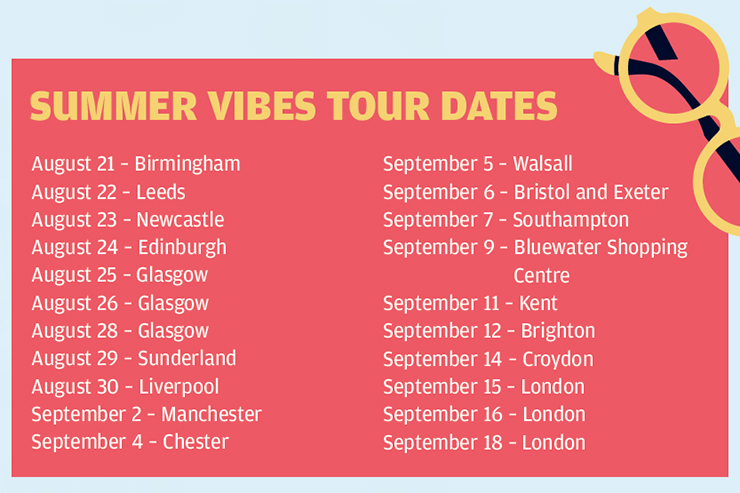 SUMMER VIBES TOUR DATES

August 21 – Birmingham
August 22 – Leeds
August 23 – Newcastle
August 24 – Edinburgh
August 25 – Glasgow
August 26 – Glasgow
August 28 – Glasgow
August 29 – Sunderland
August 30 – Liverpool
September 2 – Manchester
September 4 – Chester

September 5 – Walsall
September 6 – Bristol and Exeter
September 7 – Southampton
September 9 – Bluewater Shopping Centre
September 11 – Kent
September 12 – Brighton
September 14 – Croydon
September 15 – London
September 16 – London
September 18 – London